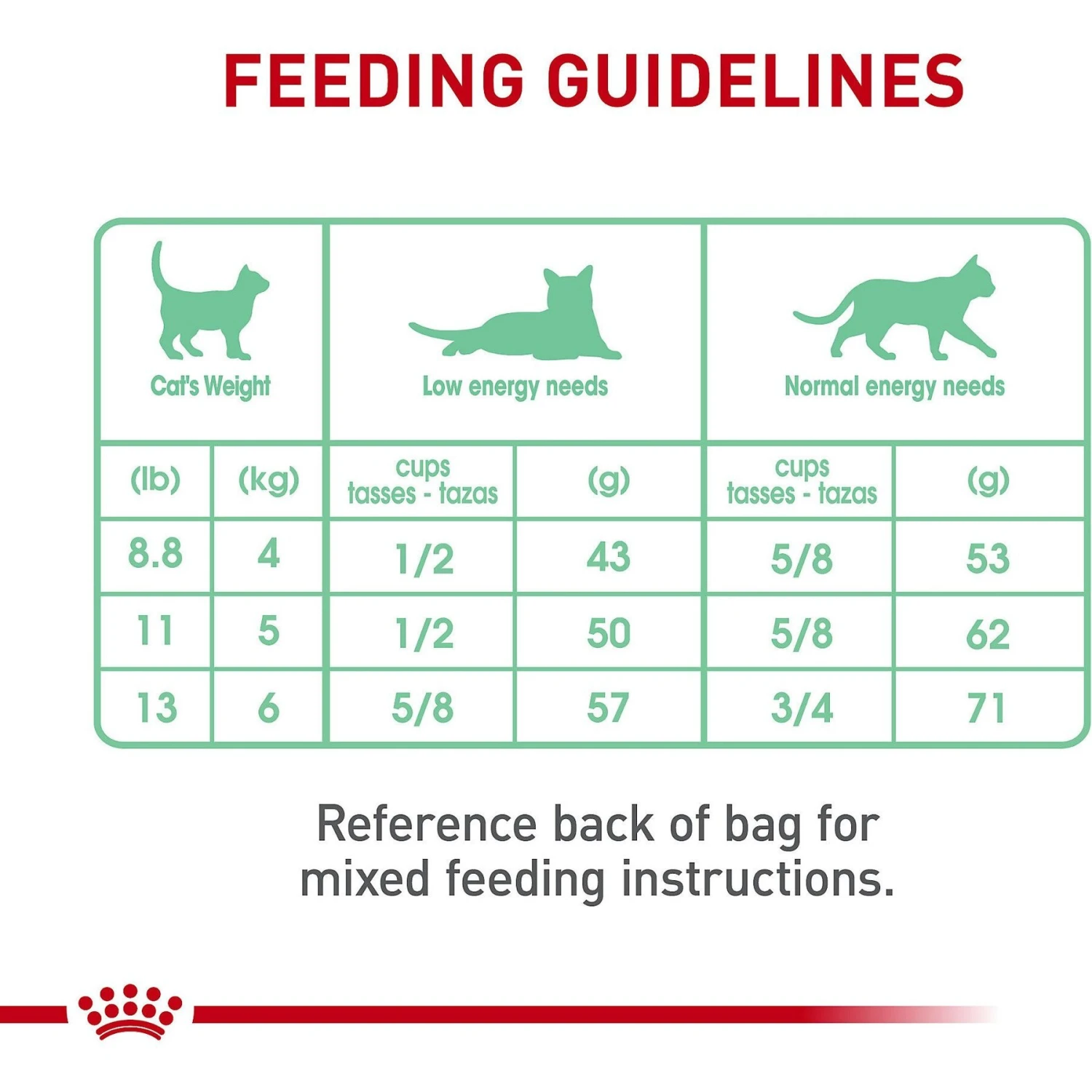 FEEDING GUIDELINES

| Cat's Weight | | Low energy needs | | Normal energy needs | |
|---|---|---|---|---|---|
| (lb) | (kg) | cups tasses - tazas | (g) | cups tasses - tazas | (g) |
| 8.8 | 4 | 1/2 | 43 | 5/8 | 53 |
| 11 | 5 | 1/2 | 50 | 5/8 | 62 |
| 13 | 6 | 5/8 | 57 | 3/4 | 71 |

Reference back of bag for mixed feeding instructions.